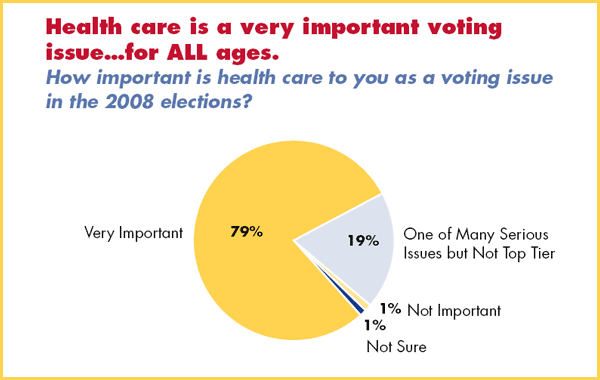 Health care is a very important voting issue...for ALL ages.

How important is health care to you as a voting issue in the 2008 elections?

Very Important

79%

19%

One of Many Serious Issues but Not Top Tier

1% Not Important

1%

Not Sure